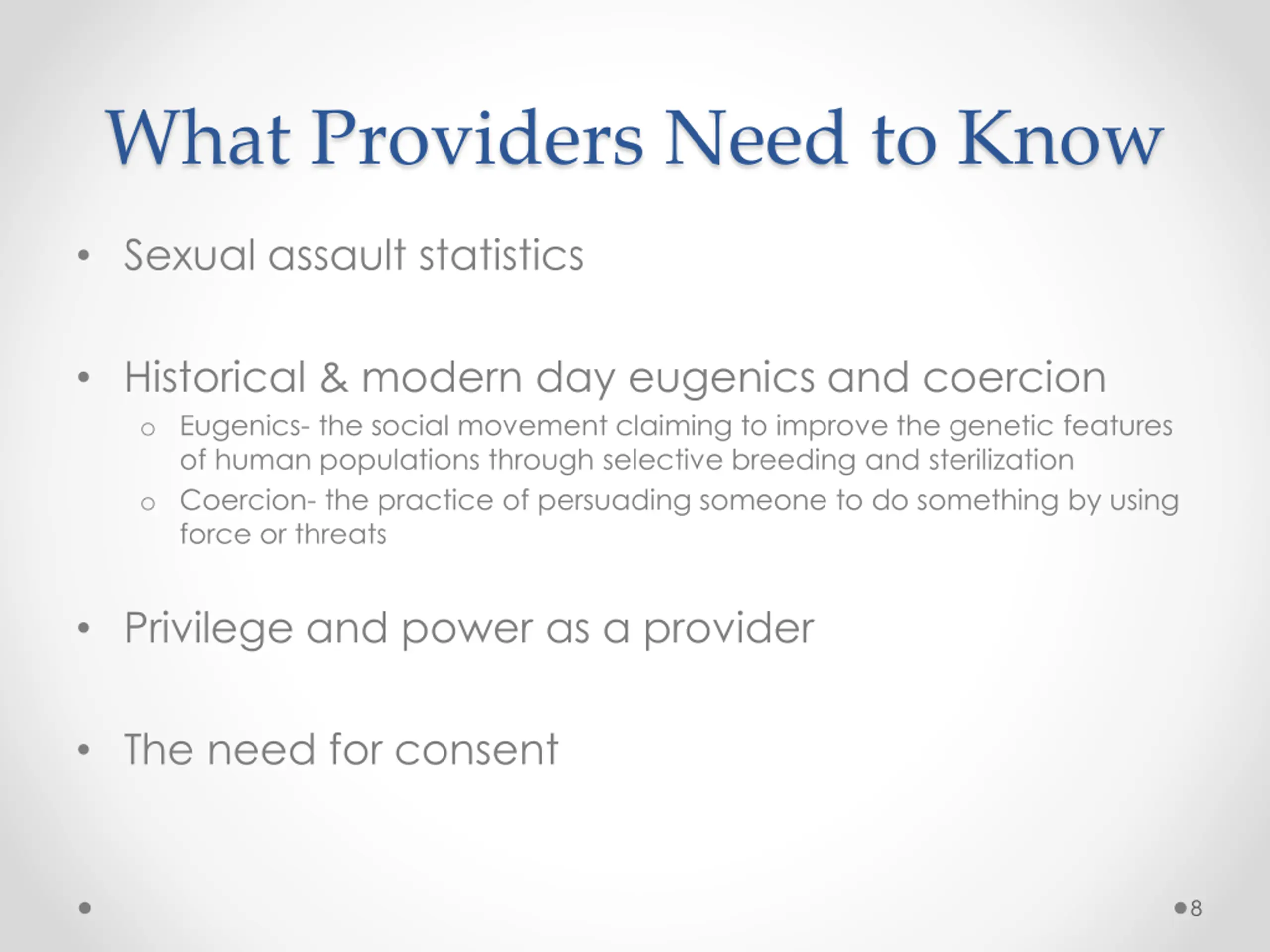 What Providers Need to Know

• Sexual assault statistics

• Historical & modern day eugenics and coercion
  o Eugenics- the social movement claiming to improve the genetic features of human populations through selective breeding and sterilization
  o Coercion- the practice of persuading someone to do something by using force or threats

• Privilege and power as a provider

• The need for consent

8